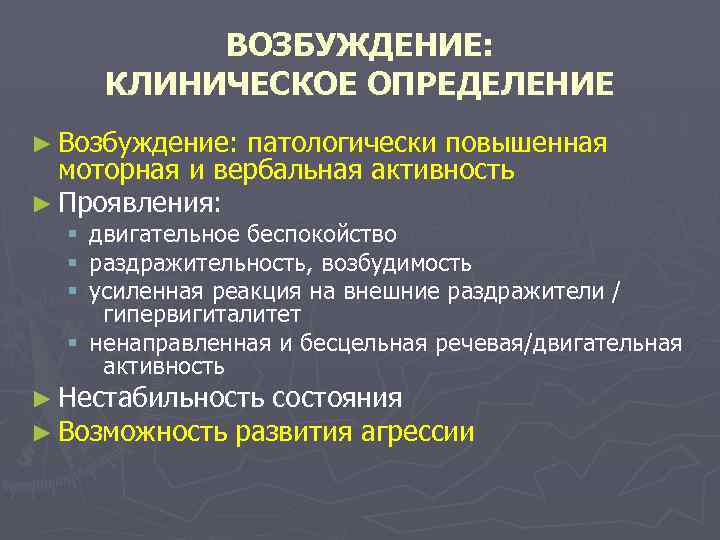 ВОЗБУЖДЕНИЕ:
КЛИНИЧЕСКОЕ ОПРЕДЕЛЕНИЕ

► Возбуждение: патологически повышенная моторная и вербальная активность
► Проявления:
▪ двигательное беспокойство
▪ раздражительность, возбудимость
▪ усиленная реакция на внешние раздражители / гипервигиталитет
▪ ненаправленная и бесцельная речевая/двигательная активность
► Нестабильность состояния
► Возможность развития агрессии